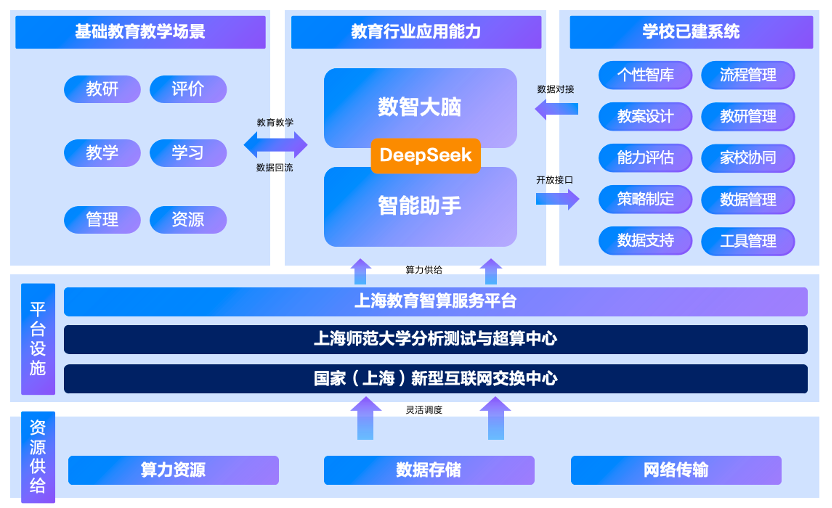 基础教育教学场景

教研 评价

教学 学习

管理 资源

教育教学

数据回流

教育行业应用能力

数智大脑

DeepSeek

智能助手

数据对接

开放接口

学校已建系统

个性智库 流程管理

教案设计 教研管理

能力评估 家校协同

策略制定 数据管理

数据支持 工具管理

算力供给

平台设施

上海教育智算服务平台

上海师范大学分析测试与超算中心

国家（上海）新型互联网交换中心

灵活调度

资源供给

算力资源

数据存储

网络传输